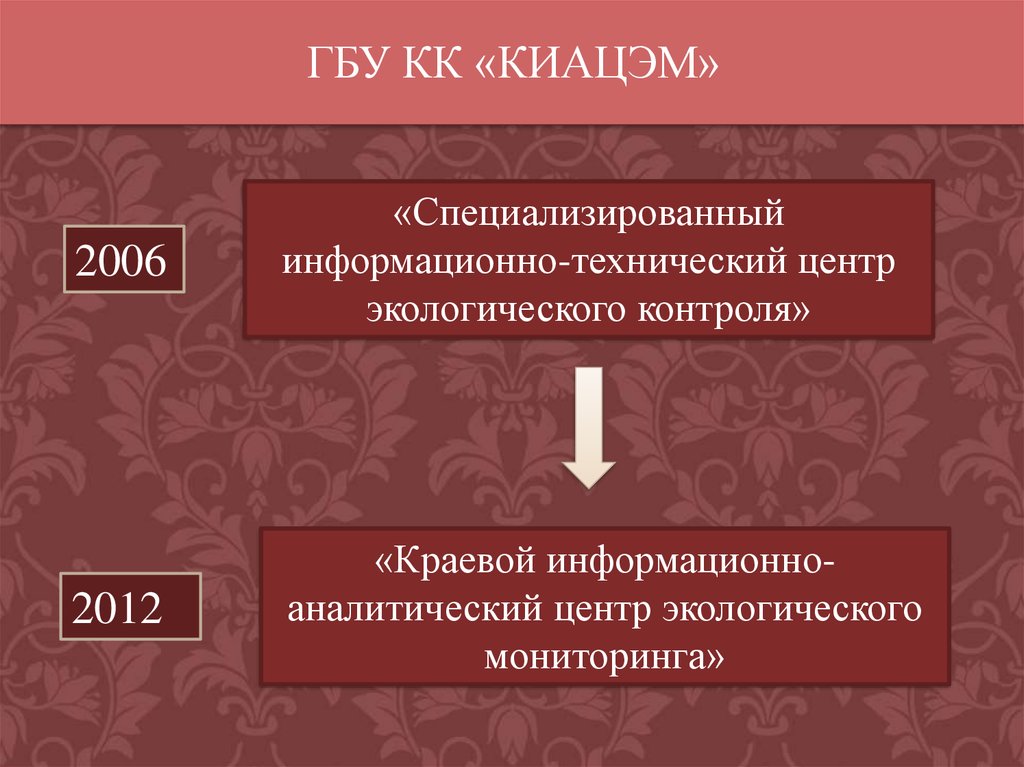 ГБУ КК «КИАЦЭМ»

2006

«Специализированный информационно-технический центр экологического контроля»

2012

«Краевой информационно-аналитический центр экологического мониторинга»